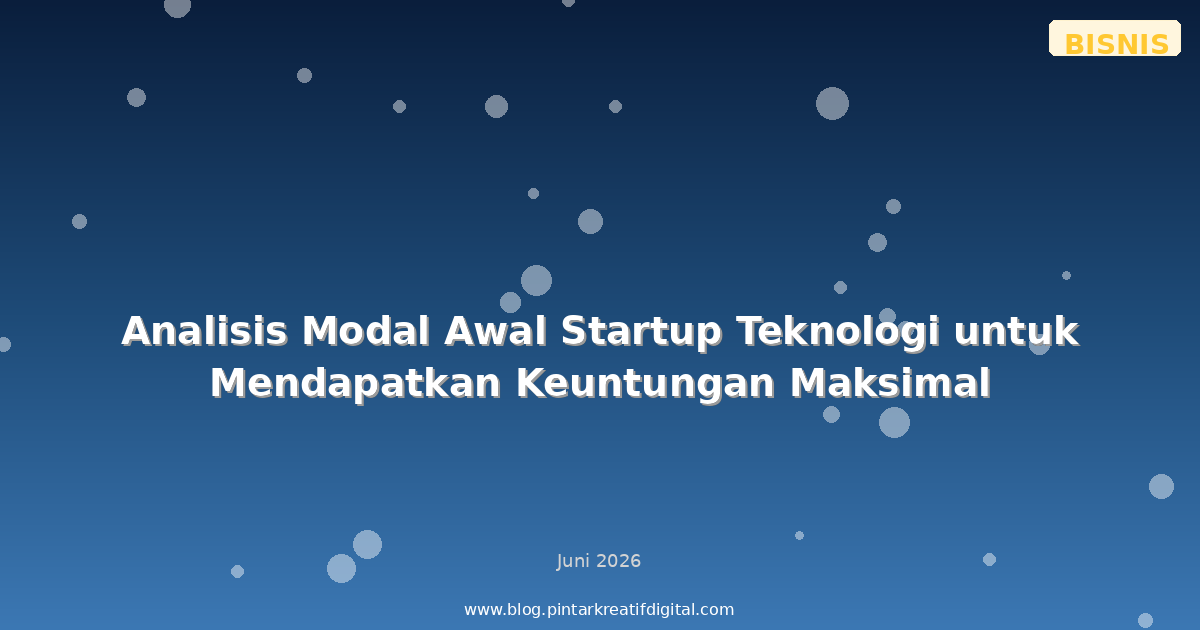 BISNIS

Analisis Modal Awal Startup Teknologi untuk Mendapatkan Keuntungan Maksimal

Juni 2026

www.blog.pintarkreatifdigital.com